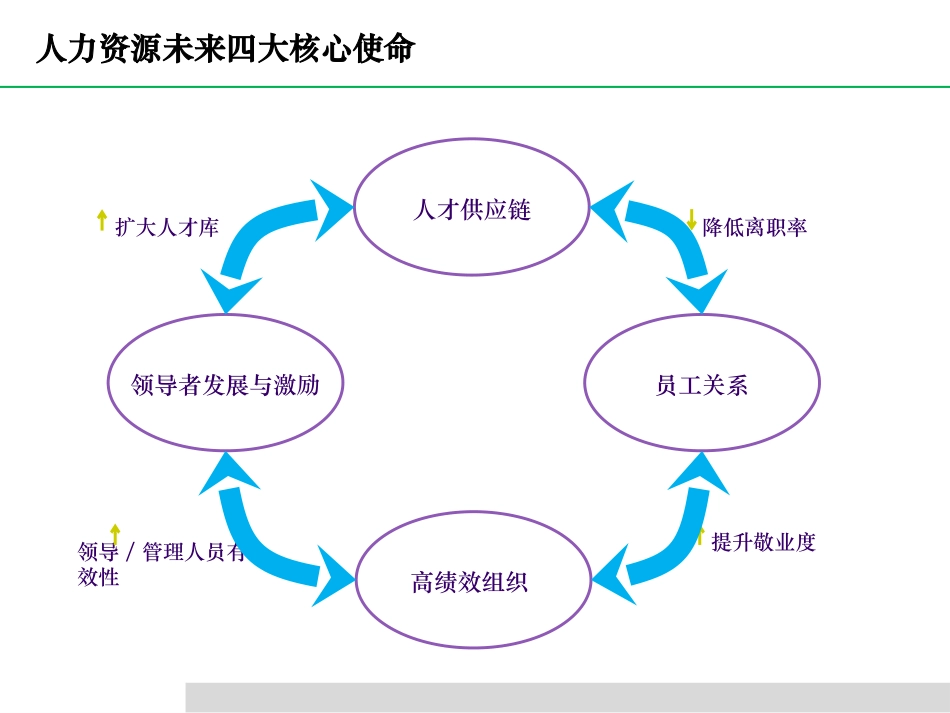 人力资源未来四大核心使命

人才供应链

扩大人才库

降低离职率

领导者发展与激励

员工关系

领导／管理人员有效性

提升敬业度

高绩效组织